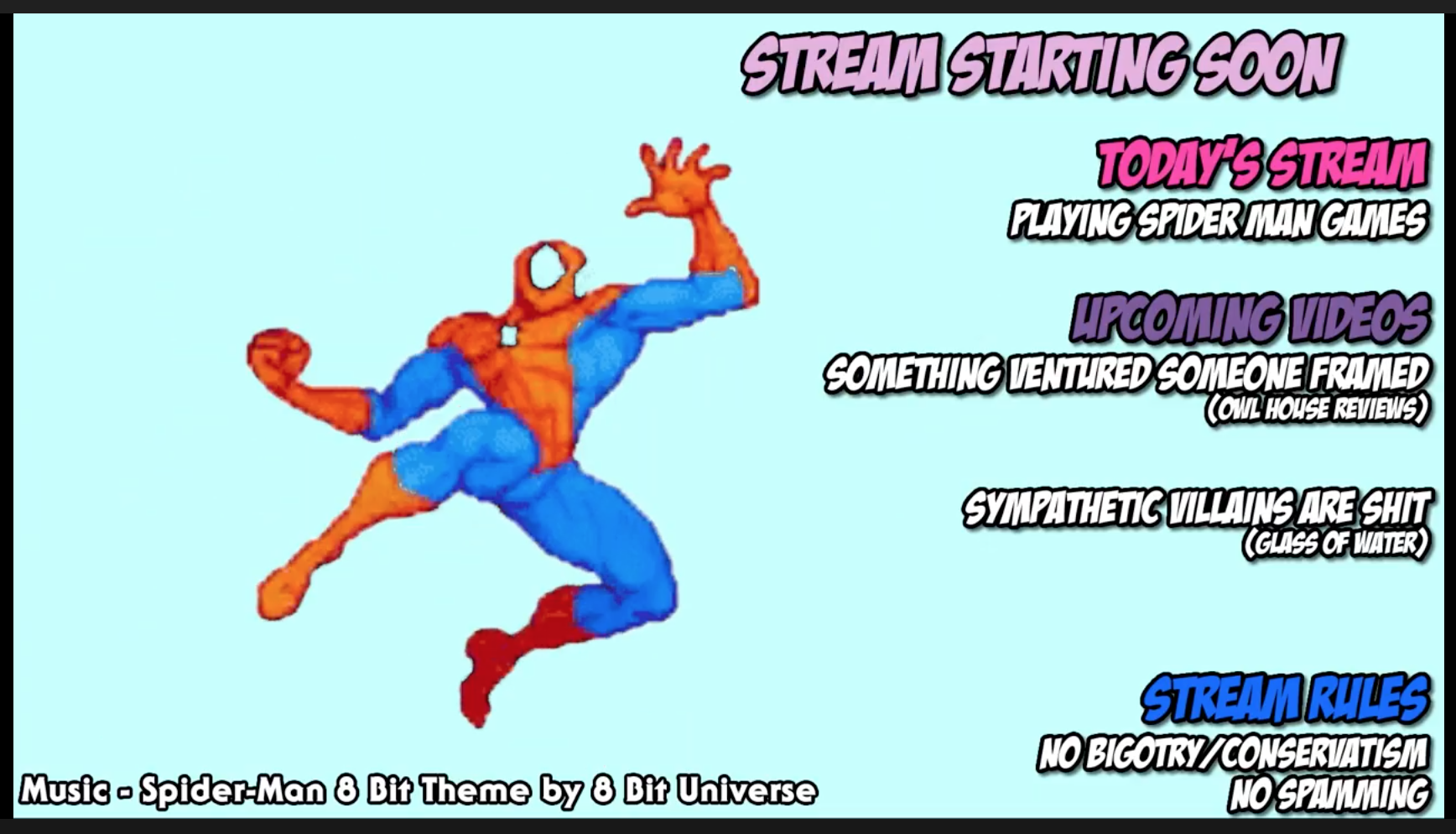 STREAM STARTING SOON

TODAY'S STREAM
PLAYING SPIDER MAN GAMES

UPCOMING VIDEOS
SOMETHING VENTURED SOMEONE FRAMED
(OWL HOUSE REVIEWS)

SYMPATHETIC VILLAINS ARE SHIT
(GLASS OF WATER)

STREAM RULES
NO BIGOTRY/CONSERVATISM
NO SPAMMING

Music - Spider-Man 8 Bit Theme by 8 Bit Universe